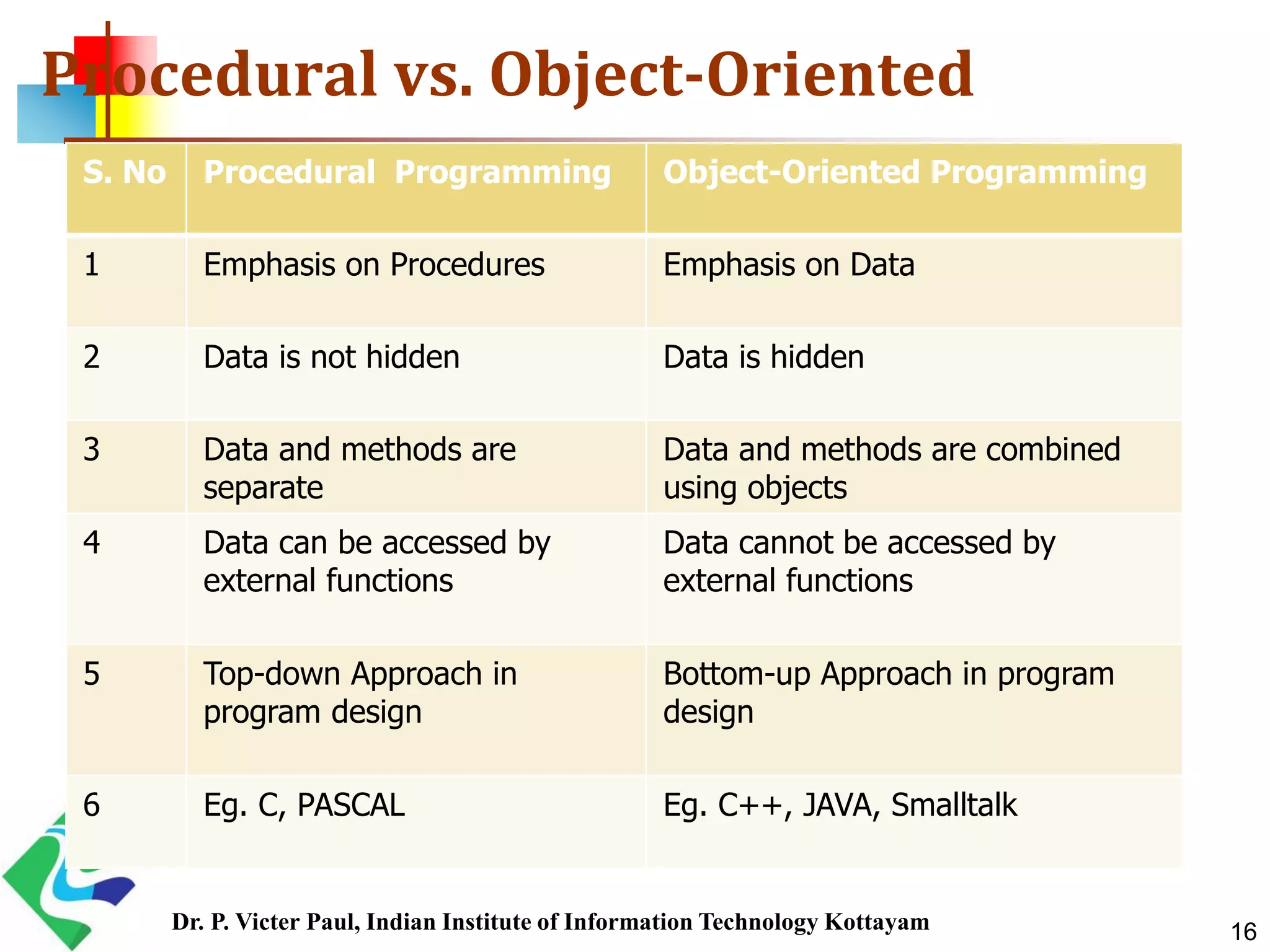 Procedural vs. Object-Oriented

| S. No | Procedural Programming | Object-Oriented Programming |
|---|---|---|
| 1 | Emphasis on Procedures | Emphasis on Data |
| 2 | Data is not hidden | Data is hidden |
| 3 | Data and methods are separate | Data and methods are combined using objects |
| 4 | Data can be accessed by external functions | Data cannot be accessed by external functions |
| 5 | Top-down Approach in program design | Bottom-up Approach in program design |
| 6 | Eg. C, PASCAL | Eg. C++, JAVA, Smalltalk |

Dr. P. Victer Paul, Indian Institute of Information Technology Kottayam

16